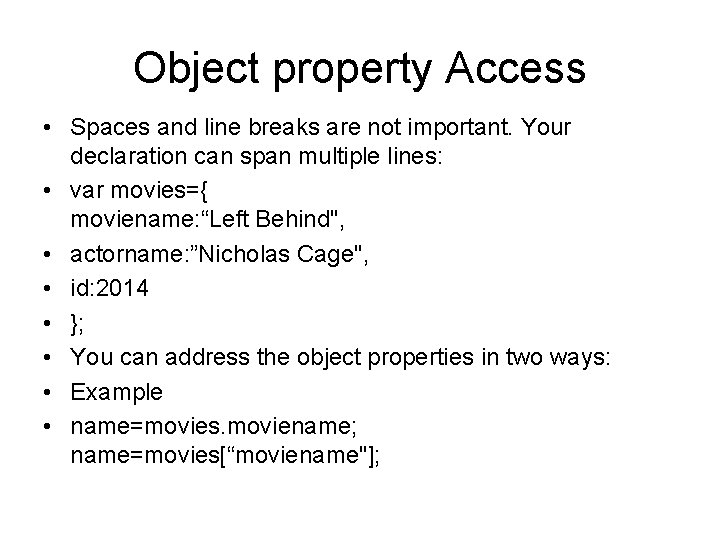 Object property Access

• Spaces and line breaks are not important. Your declaration can span multiple lines:
• var movies={
moviename:“Left Behind",
• actorname:”Nicholas Cage",
• id:2014
• };
• You can address the object properties in two ways:
• Example
• name=movies.moviename;
name=movies[“moviename"];